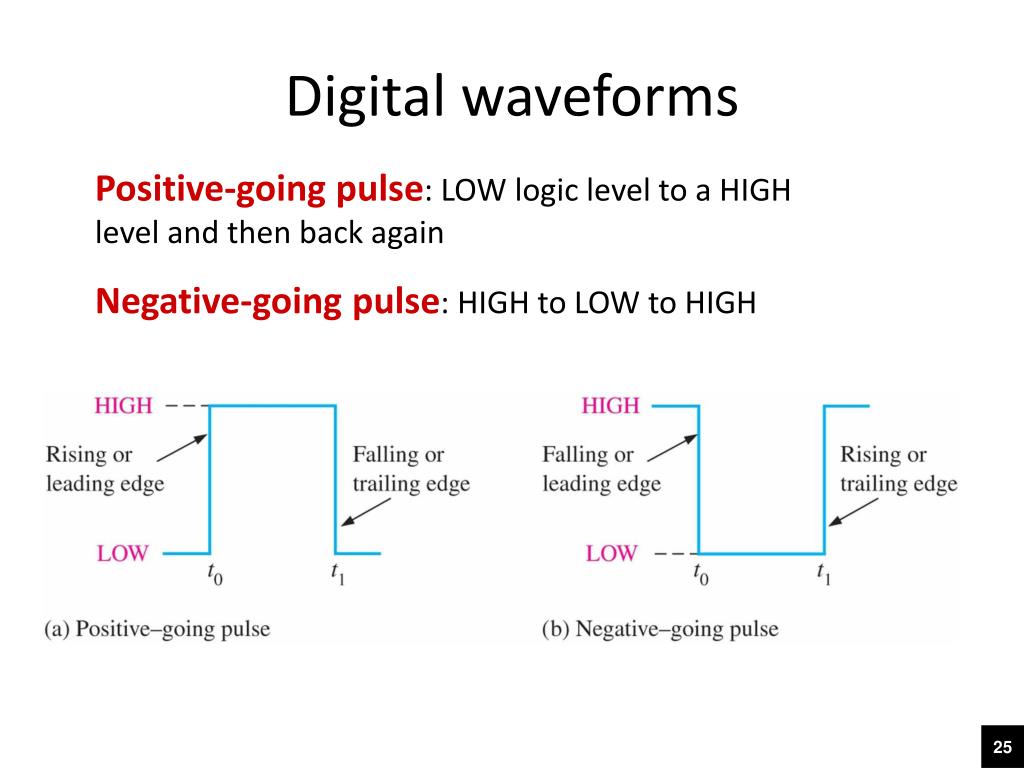 Digital waveforms

Positive-going pulse: LOW logic level to a HIGH level and then back again

Negative-going pulse: HIGH to LOW to HIGH

HIGH
Rising or leading edge
Falling or trailing edge
LOW
$t_0$
$t_1$
(a) Positive–going pulse

HIGH
Falling or leading edge
Rising or trailing edge
LOW
$t_0$
$t_1$
(b) Negative–going pulse

25